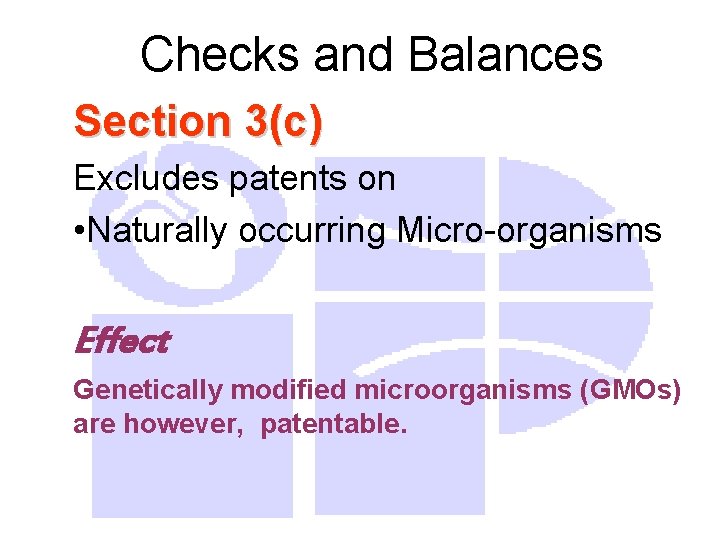 Checks and Balances

Section 3(c)

Excludes patents on

•Naturally occurring Micro-organisms

Effect

Genetically modified microorganisms (GMOs) are however, patentable.